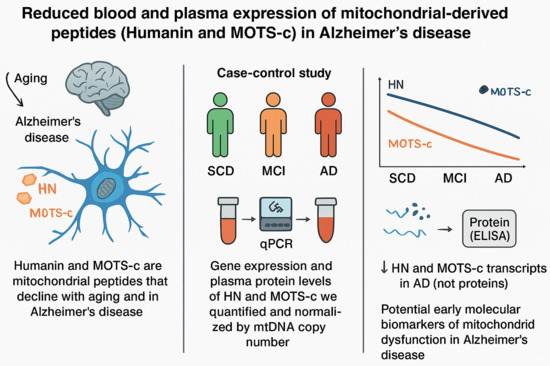 Reduced blood and plasma expression of mitochondrial-derived peptides (Humanin and MOTS-c) in Alzheimer's disease

Aging

Alzheimer's disease

HN

MOTS-c

Humanin and MOTS-c are mitochondrial peptides that decline with aging and in Alzheimer's disease

Case-control study

SCD MCI AD

qPCR

Gene expression and plasma protein levels of HN and MOTS-c we quantified and normalized by mtDNA copy number

HN

MOTS-c

MOTS-c

SCD MCI AD

Protein (ELISA)

↓ HN and MOTS-c transcripts in AD (not proteins)

Potential early molecular biomarkers of mitochondrid dysfunction in Alzheimer's disease